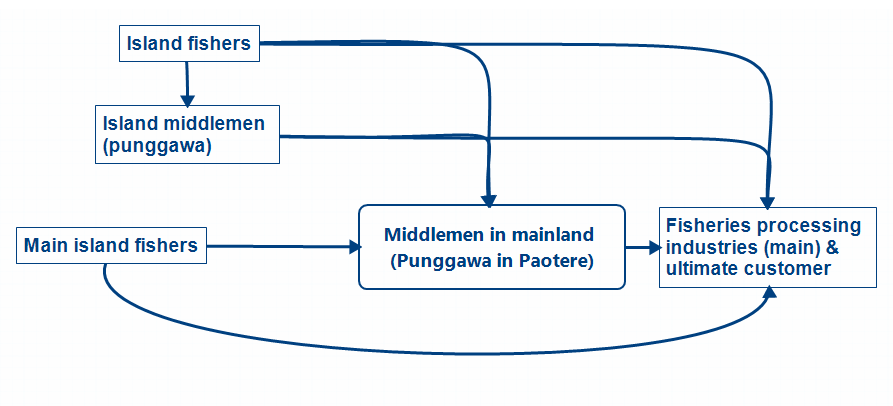 Island fishers

Island middlemen (punggawa)

Main island fishers

Middlemen in mainland (Punggawa in Paotere)

Fisheries processing industries (main) & ultimate customer